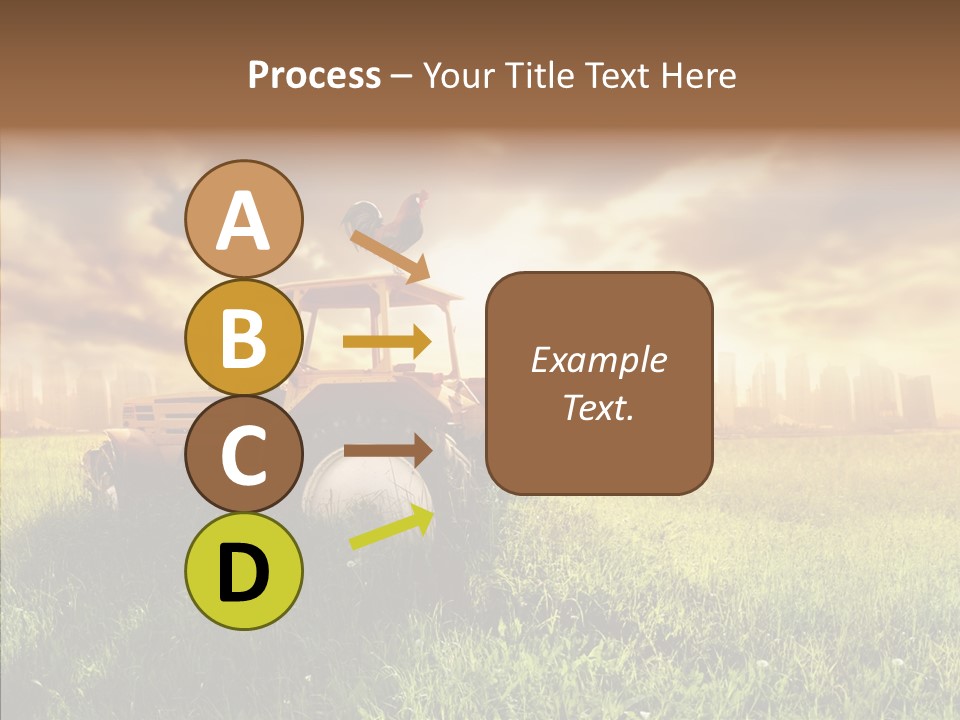 Process – Your Title Text Here

A

B

C

D

Example Text.